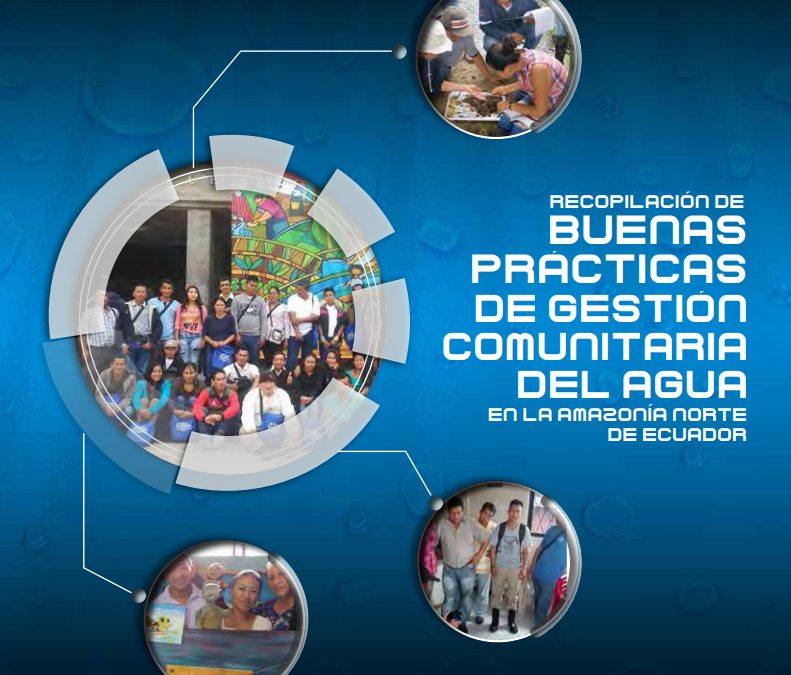 RECOPILACIÓN DE
BUENAS
PRÁCTICAS
DE GESTIÓN
COMUNITARIA
DEL AGUA
EN LA AMAZONÍA NORTE
DE ECUADOR